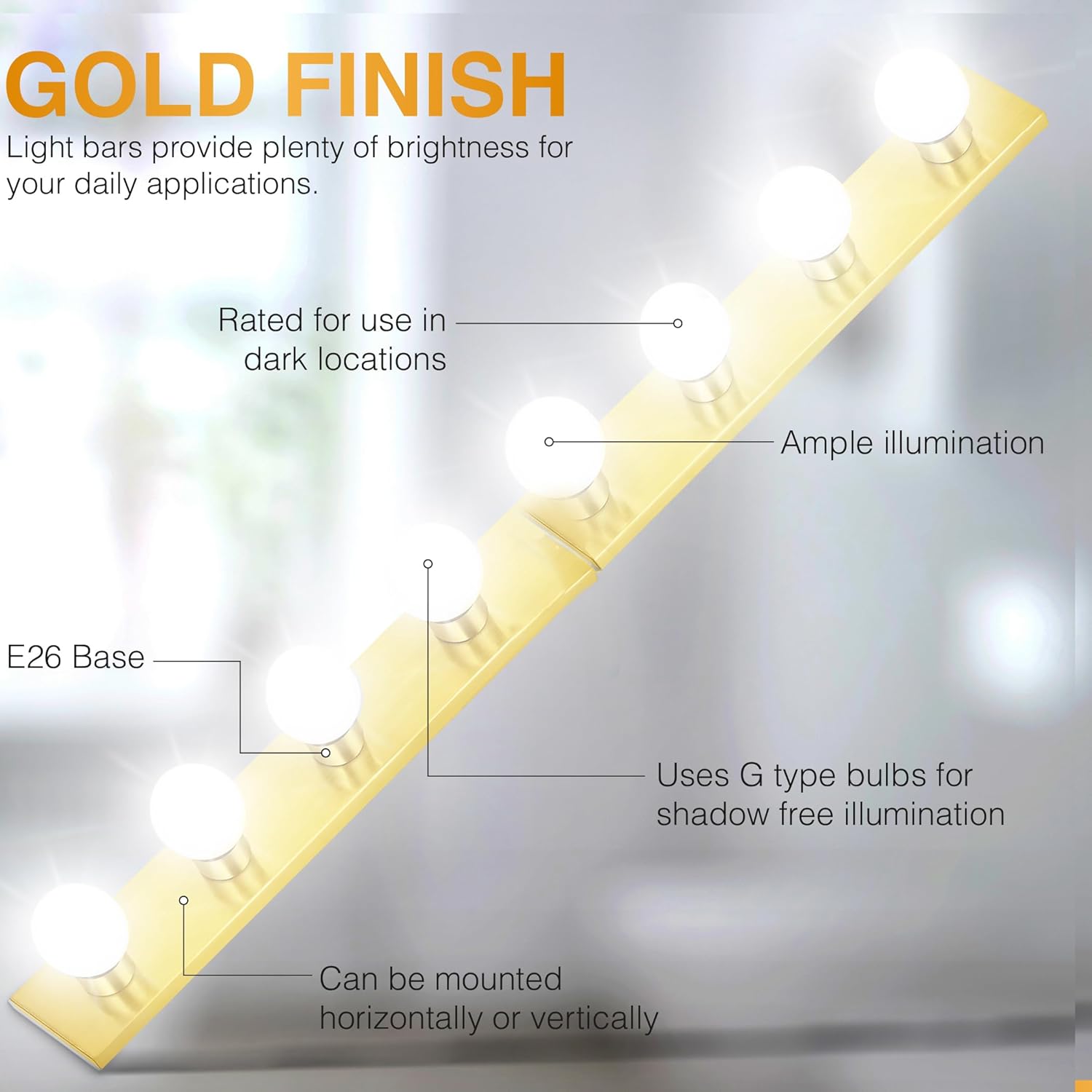 GOLD FINISH
Light bars provide plenty of brightness for your daily applications.

Rated for use in dark locations

Ample illumination

E26 Base

Uses G type bulbs for shadow free illumination

Can be mounted horizontally or vertically